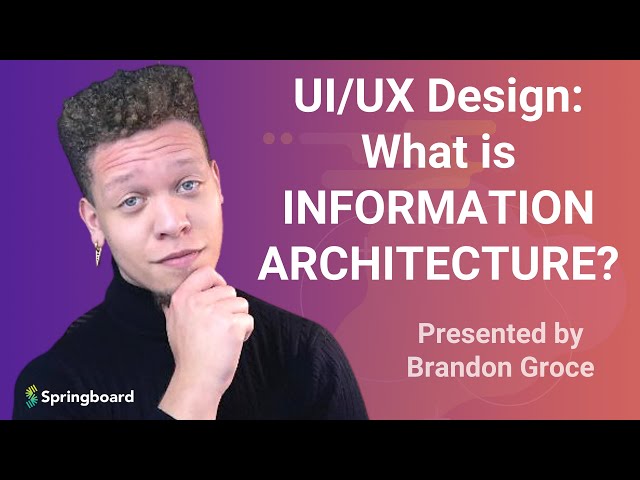 UI/UX Design: What is INFORMATION ARCHITECTURE?

Presented by Brandon Groce

Springboard